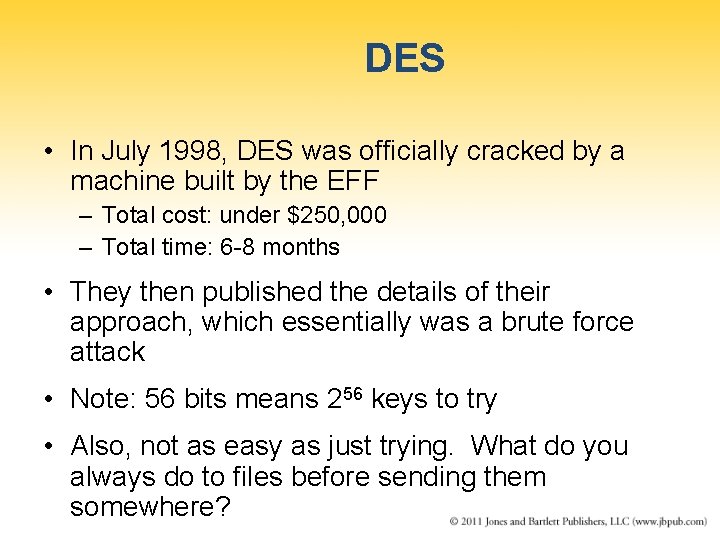 DES

• In July 1998, DES was officially cracked by a machine built by the EFF

– Total cost: under \$250,000

– Total time: 6-8 months

• They then published the details of their approach, which essentially was a brute force attack

• Note: 56 bits means $2^{56}$ keys to try

• Also, not as easy as just trying. What do you always do to files before sending them somewhere?

© 2011 Jones and Bartlett Publishers, LLC (www.jbpub.com)